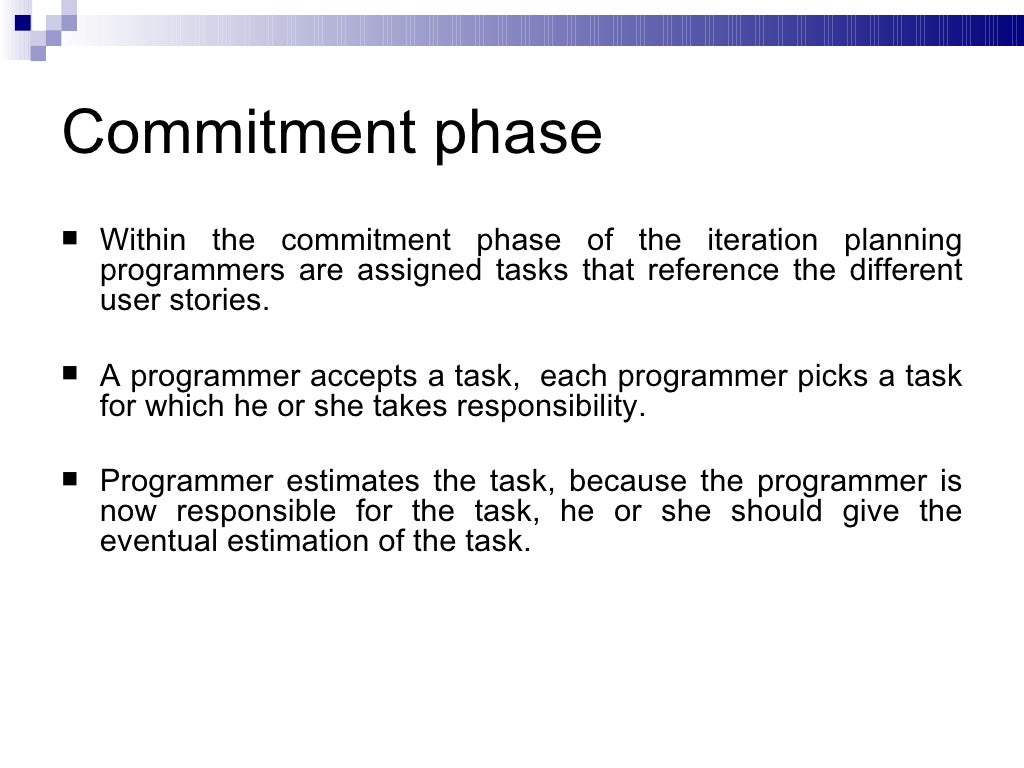 Commitment phase

■ Within the commitment phase of the iteration planning programmers are assigned tasks that reference the different user stories.

■ A programmer accepts a task, each programmer picks a task for which he or she takes responsibility.

■ Programmer estimates the task, because the programmer is now responsible for the task, he or she should give the eventual estimation of the task.